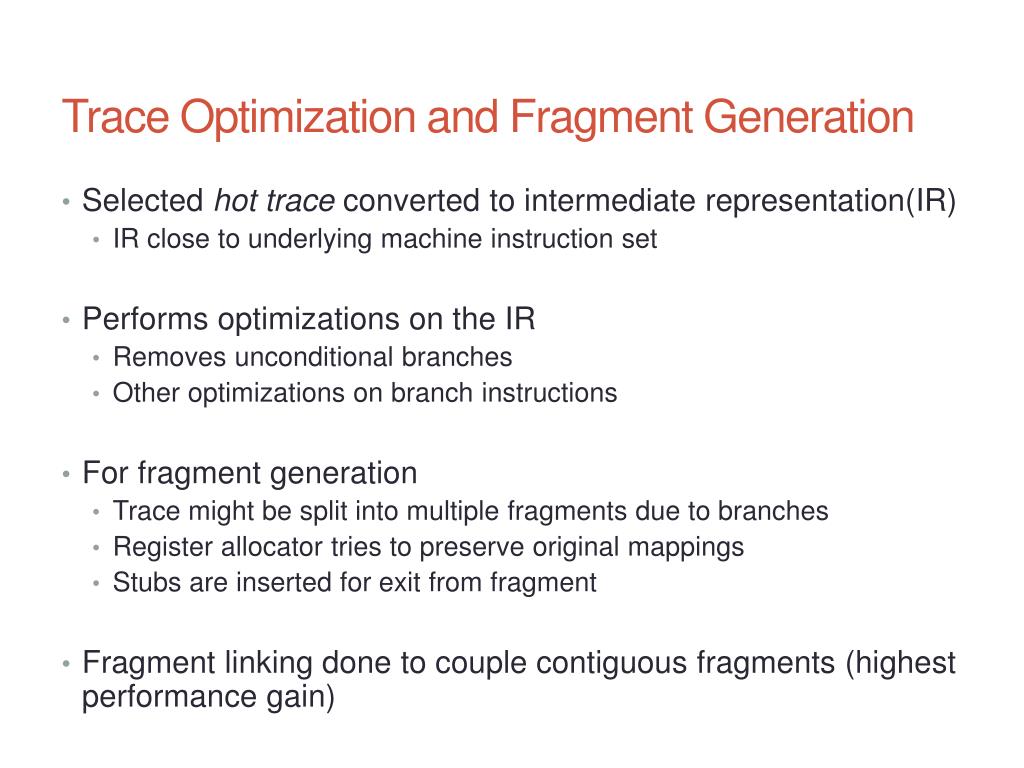 Trace Optimization and Fragment Generation

• Selected hot trace converted to intermediate representation(IR)
  • IR close to underlying machine instruction set

• Performs optimizations on the IR
  • Removes unconditional branches
  • Other optimizations on branch instructions

• For fragment generation
  • Trace might be split into multiple fragments due to branches
  • Register allocator tries to preserve original mappings
  • Stubs are inserted for exit from fragment

• Fragment linking done to couple contiguous fragments (highest performance gain)